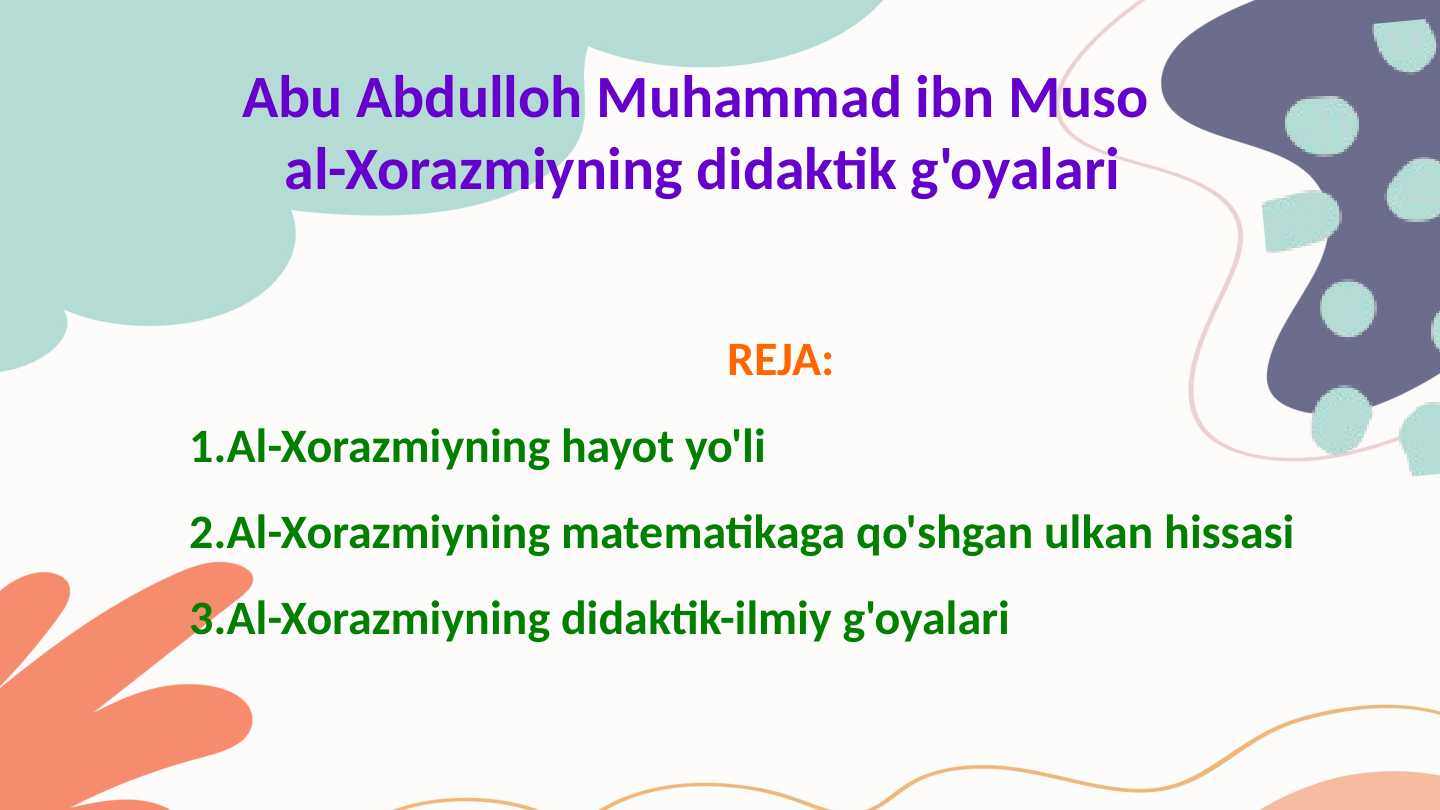 Abu Abdulloh Muhammad ibn Muso al-Xorazmiyning didaktik g'oyalari

REJA:

1.Al-Xorazmiyning hayot yo'li

2.Al-Xorazmiyning matematikaga qo'shgan ulkan hissasi

3.Al-Xorazmiyning didaktik-ilmiy g'oyalari